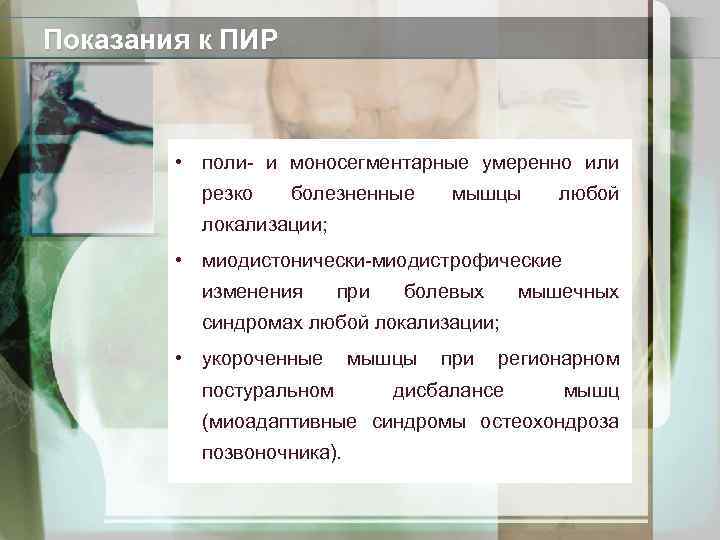 Показания к ПИР

• поли- и моносегментарные умеренно или резко болезненные мышцы любой локализации;

• миодистонически-миодистрофические изменения при болевых мышечных синдромах любой локализации;

• укороченные мышцы при регионарном постуральном дисбалансе мышц (миоадаптивные синдромы остеохондроза позвоночника).